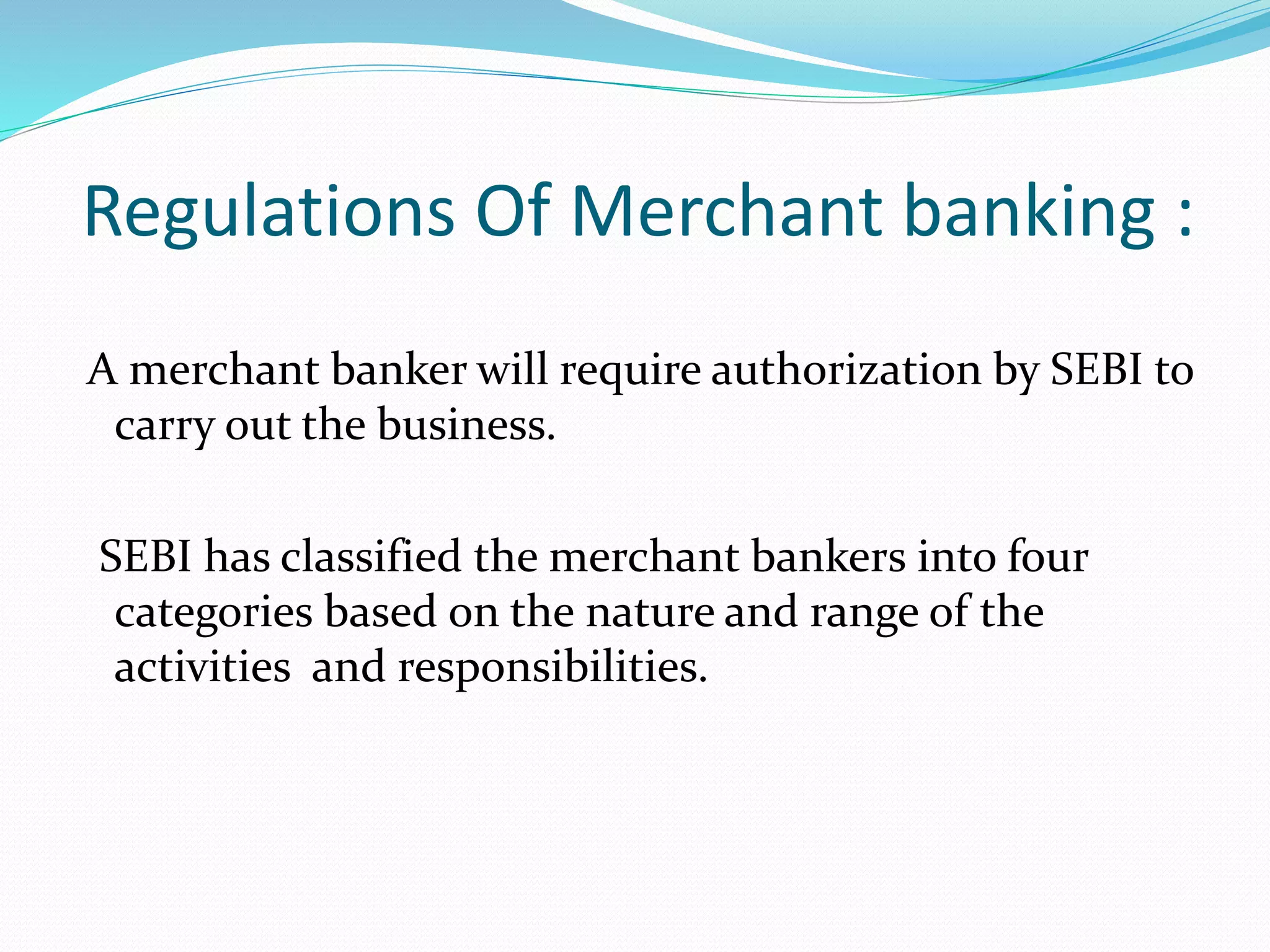 Regulations Of Merchant banking :

A merchant banker will require authorization by SEBI to carry out the business.

SEBI has classified the merchant bankers into four categories based on the nature and range of the activities and responsibilities.